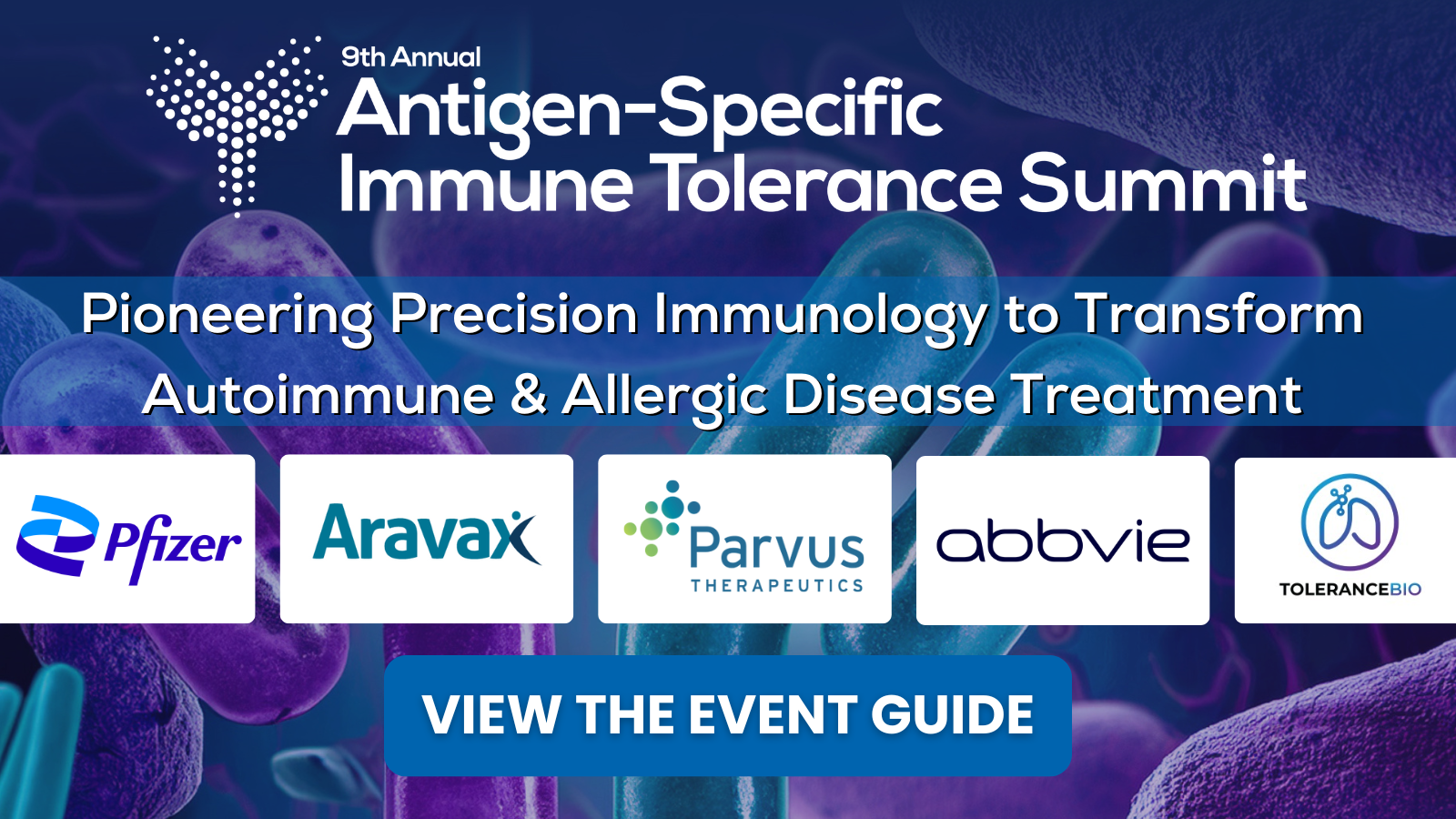 9th Annual
Antigen-Specific Immune Tolerance Summit

Pioneering Precision Immunology to Transform Autoimmune & Allergic Disease Treatment

Pfizer

Aravax

Parvus THERAPEUTICS

abbvie

TOLERANCEBIO

VIEW THE EVENT GUIDE